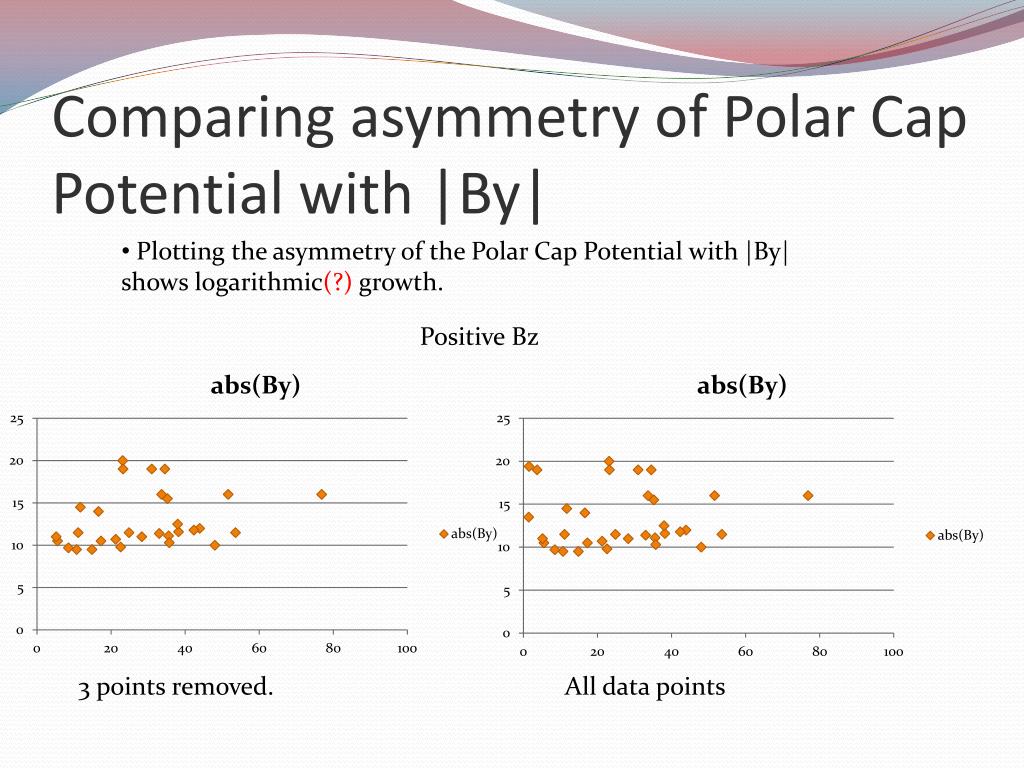 Comparing asymmetry of Polar Cap Potential with |By|

• Plotting the asymmetry of the Polar Cap Potential with |By| shows logarithmic(?) growth.

Positive Bz

abs(By)

25
20
15
10
5
0
0 20 40 60 80 100

abs(By)

3 points removed.

abs(By)

25
20
15
10
5
0
0 20 40 60 80 100

abs(By)

All data points